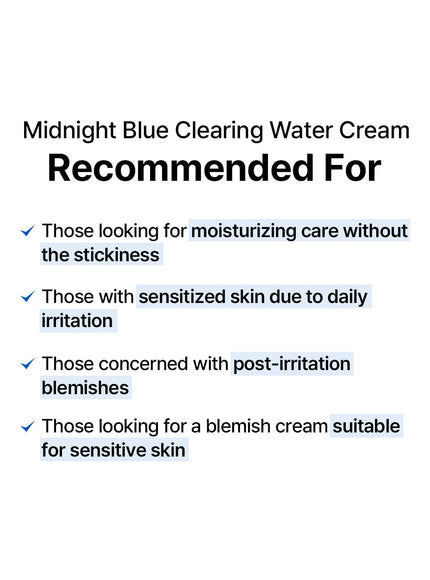 Midnight Blue Clearing Water Cream
Recommended For

✓ Those looking for moisturizing care without the stickiness

✓ Those with sensitized skin due to daily irritation

✓ Those concerned with post-irritation blemishes

✓ Those looking for a blemish cream suitable for sensitive skin